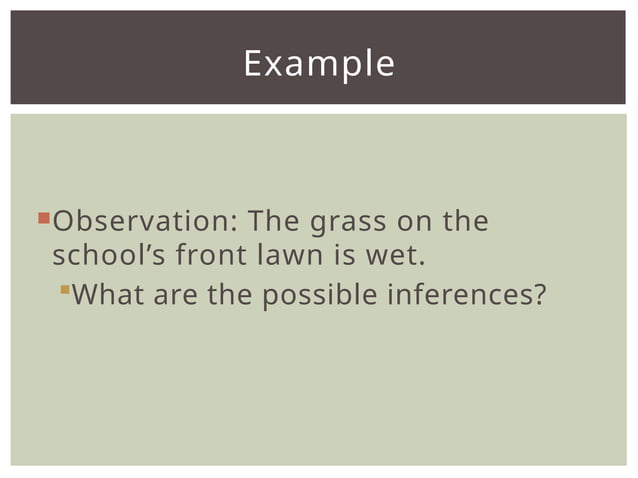 Example

Observation: The grass on the school’s front lawn is wet.

What are the possible inferences?